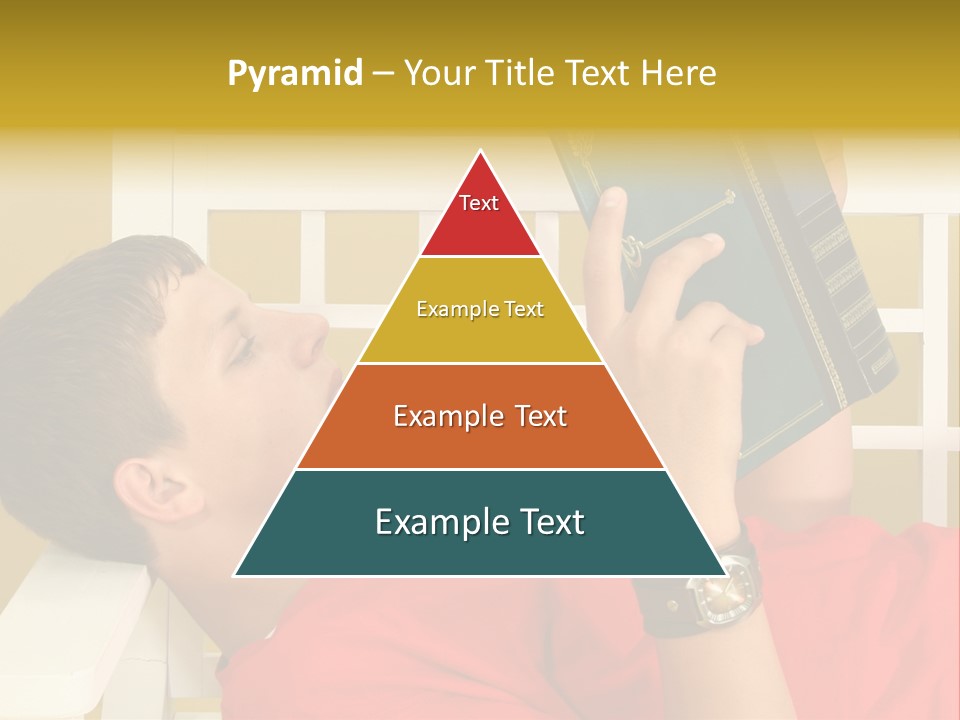 Pyramid – Your Title Text Here

Text

Example Text

Example Text

Example Text